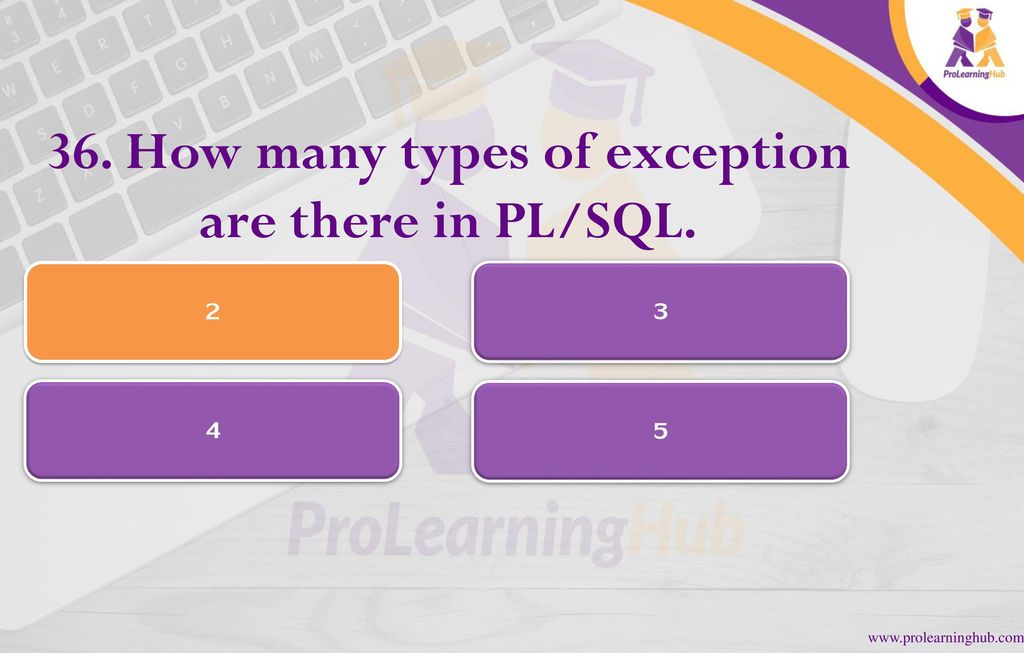 ProLearningHub

36. How many types of exception are there in PL/SQL.

2

3

4

5

ProLearningHub

www.prolearninghub.com